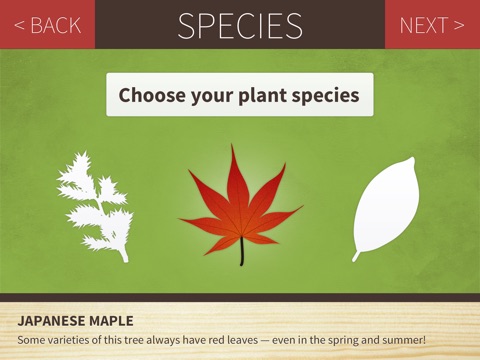 < BACK

SPECIES

NEXT >

Choose your plant species

JAPANESE MAPLE

Some varieties of this tree always have red leaves — even in the spring and summer!